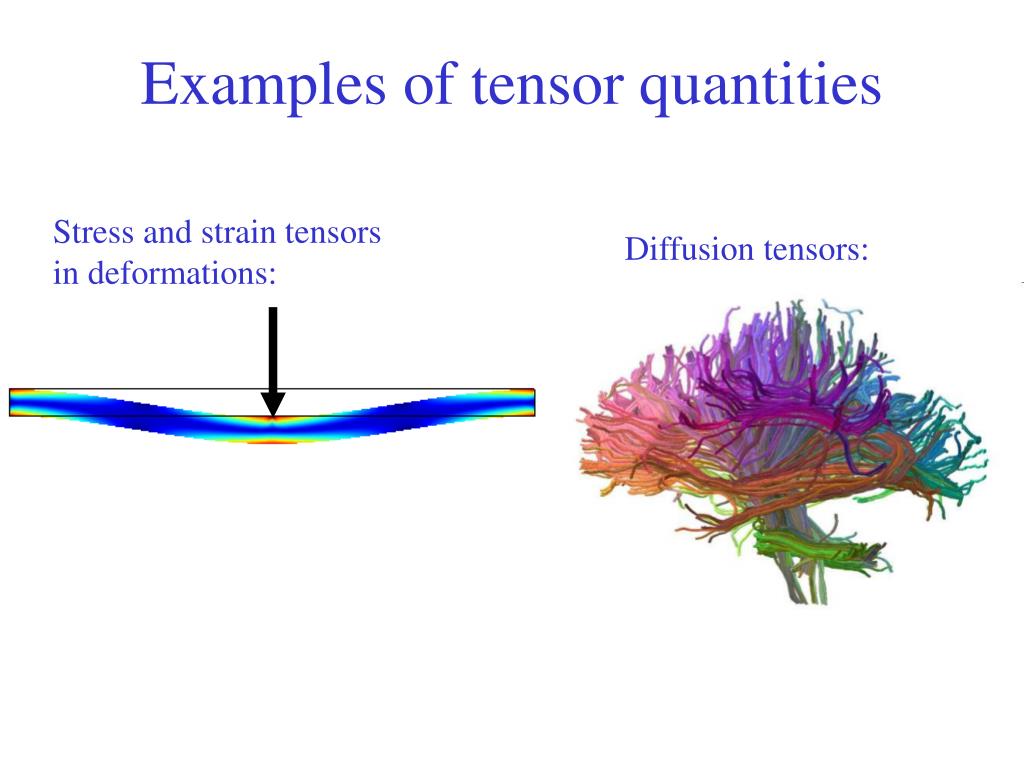 Examples of tensor quantities

Stress and strain tensors in deformations:

Diffusion tensors: